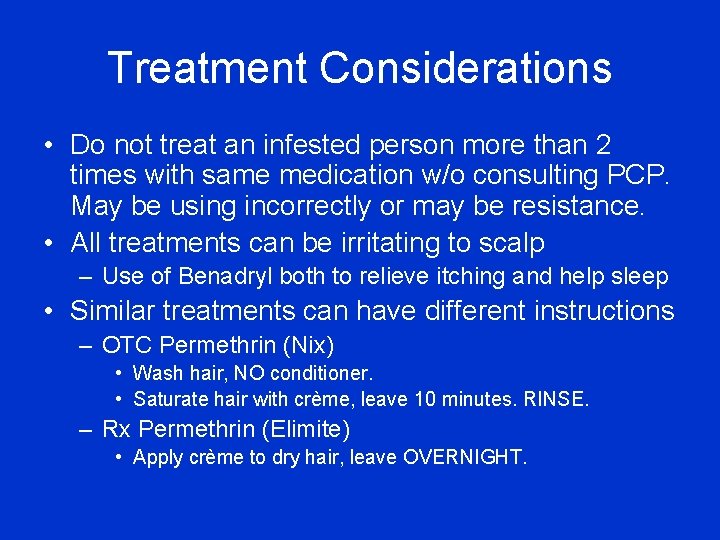 Treatment Considerations

• Do not treat an infested person more than 2 times with same medication w/o consulting PCP. May be using incorrectly or may be resistance.
• All treatments can be irritating to scalp
– Use of Benadryl both to relieve itching and help sleep
• Similar treatments can have different instructions
– OTC Permethrin (Nix)
• Wash hair, NO conditioner.
• Saturate hair with crème, leave 10 minutes. RINSE.
– Rx Permethrin (Elimite)
• Apply crème to dry hair, leave OVERNIGHT.